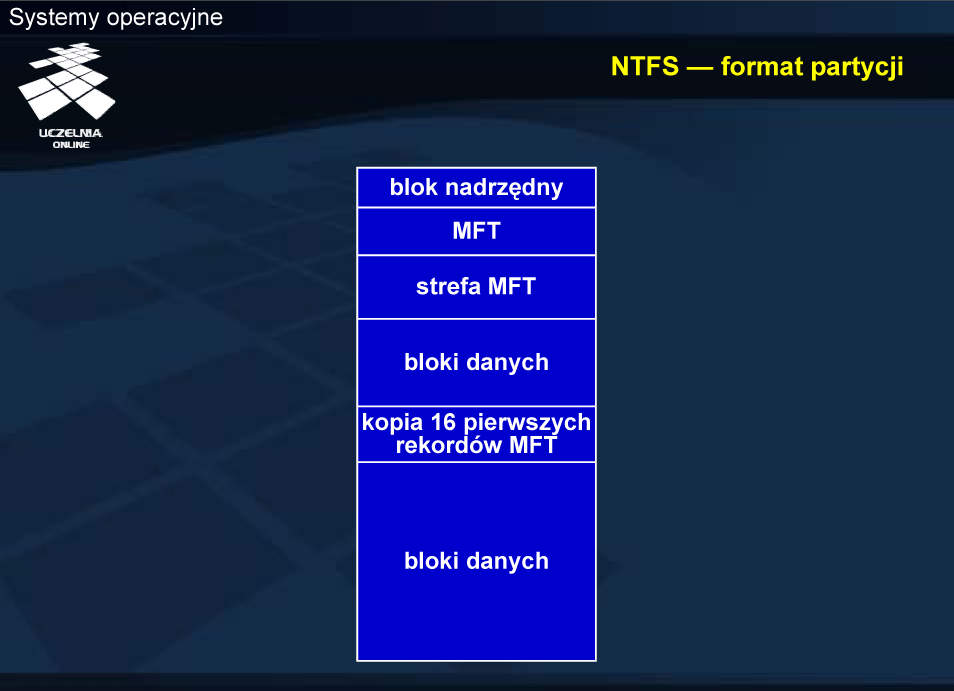 Systemy operacyjne

UCZELNIA ONLINE

NTFS — format partycji

blok nadrzędny

MFT

strefa MFT

bloki danych

kopia 16 pierwszych rekordów MFT

bloki danych